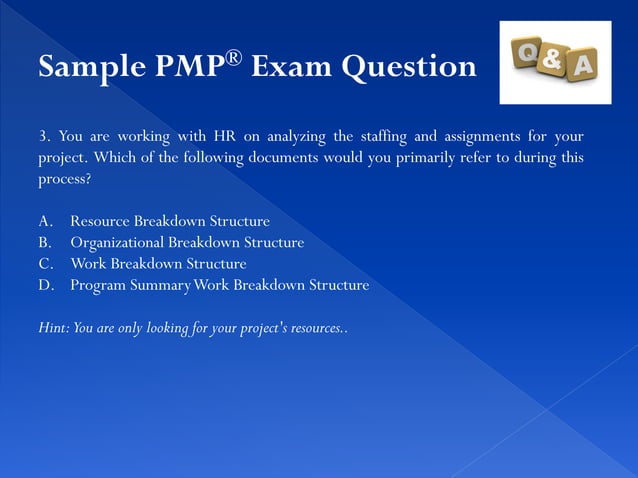 Sample PMP® Exam Question

Q&A

3. You are working with HR on analyzing the staffing and assignments for your project. Which of the following documents would you primarily refer to during this process?

A. Resource Breakdown Structure
B. Organizational Breakdown Structure
C. Work Breakdown Structure
D. Program Summary Work Breakdown Structure

Hint: You are only looking for your project's resources..